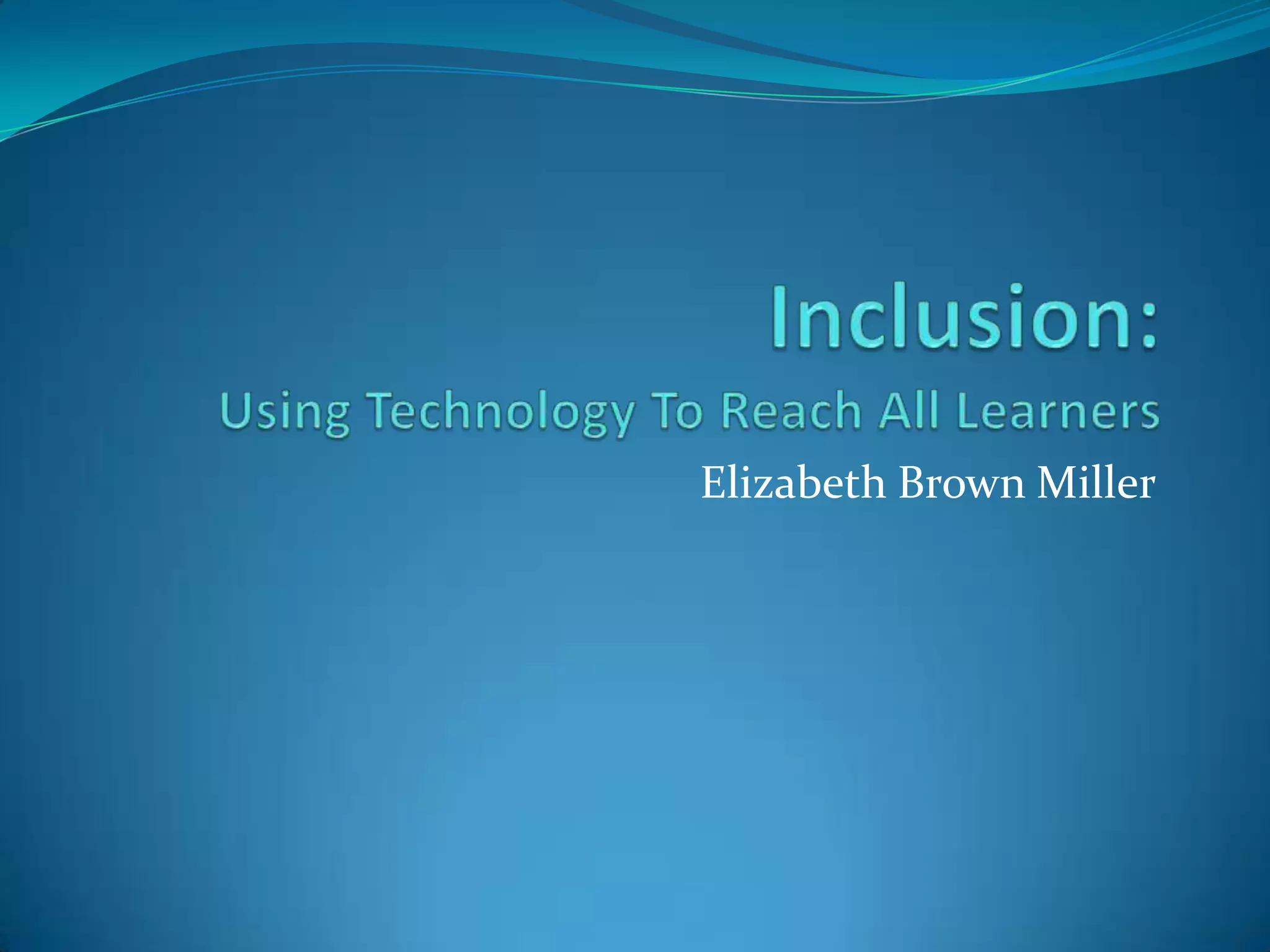 Inclusion:
Using Technology To Reach All Learners

Elizabeth Brown Miller